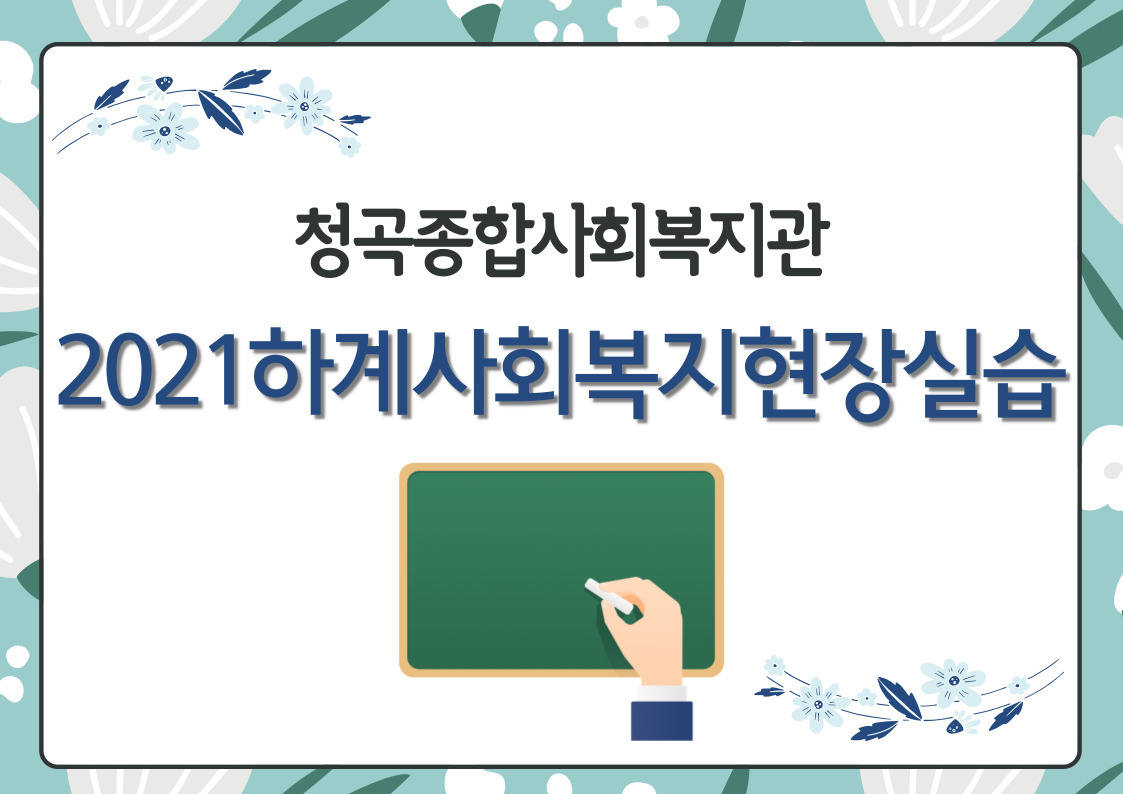 청곡종합사회복지관

2021하계사회복지현장실습